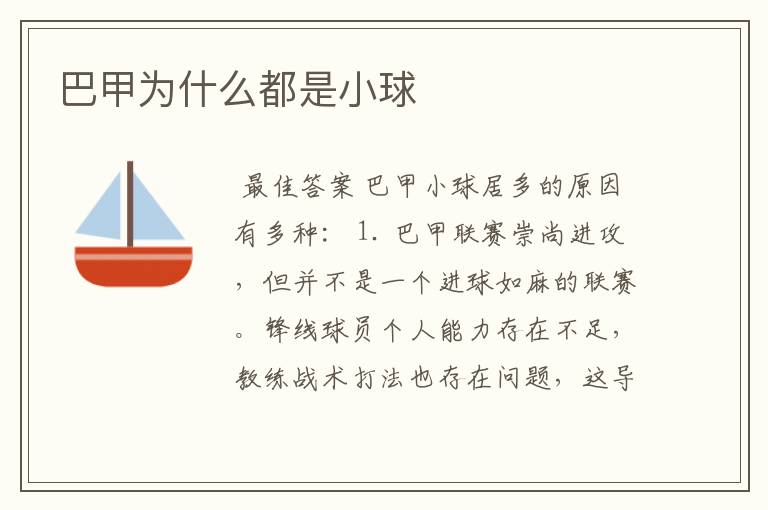 巴甲为什么都是小球

最佳答案 巴甲小球居多的原因有多种： 1. 巴甲联赛崇尚进攻，但并不是一个进球如麻的联赛。锋线球员个人能力存在不足，教练战术打法也存在问题，这导